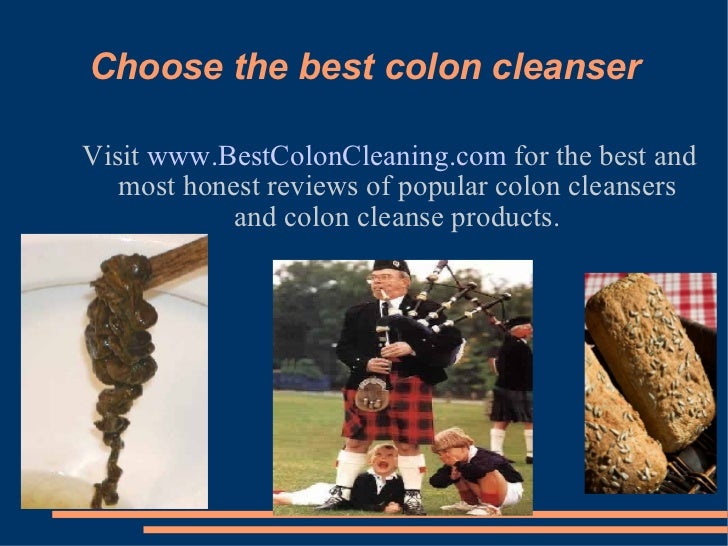 Choose the best colon cleanser

Visit www.BestColonCleaning.com for the best and most honest reviews of popular colon cleansers and colon cleanse products.